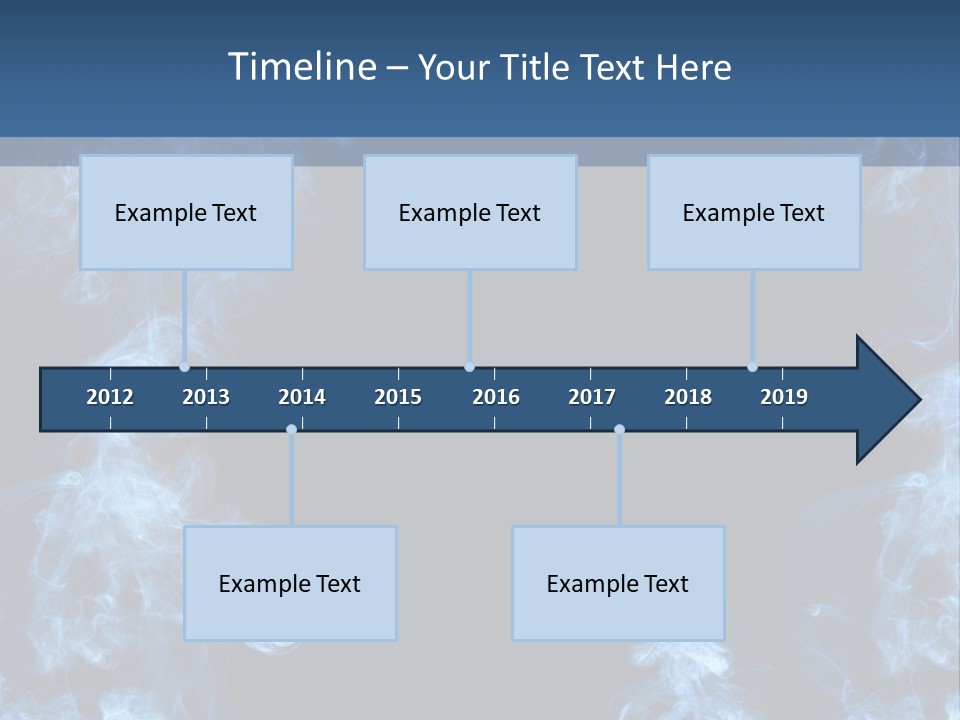 Timeline – Your Title Text Here

Example Text

Example Text

Example Text

2012 2013 2014 2015 2016 2017 2018 2019

Example Text

Example Text